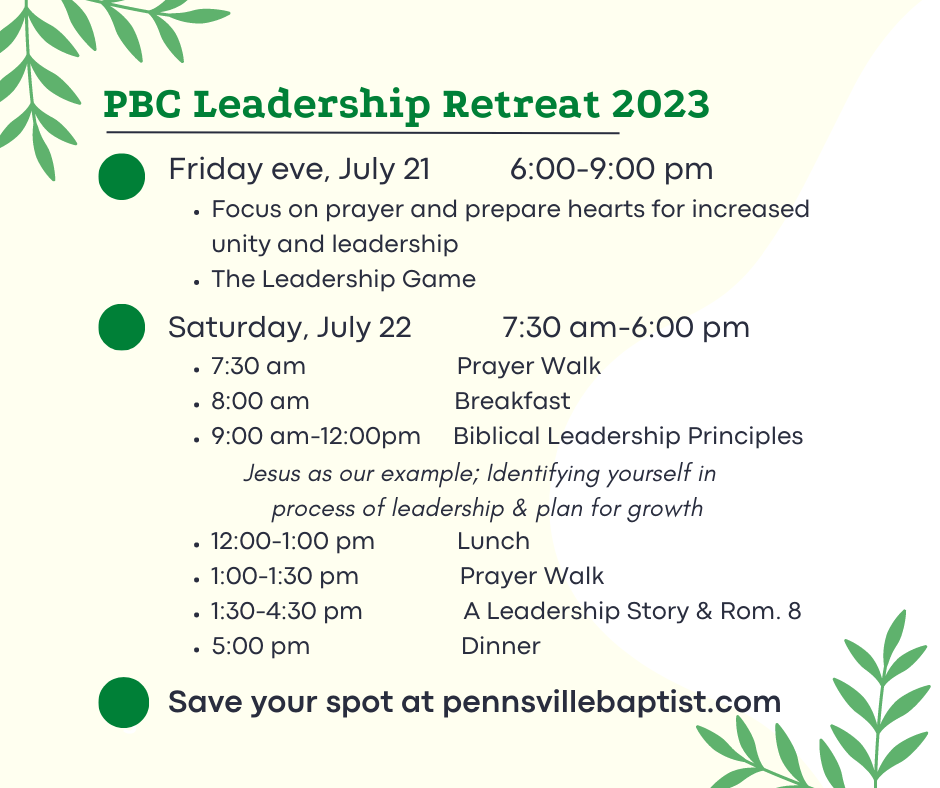 PBC Leadership Retreat 2023

Friday eve, July 21 6:00-9:00 pm

• Focus on prayer and prepare hearts for increased unity and leadership
• The Leadership Game

Saturday, July 22 7:30 am-6:00 pm

• 7:30 am Prayer Walk
• 8:00 am Breakfast
• 9:00 am-12:00pm Biblical Leadership Principles

Jesus as our example; Identifying yourself in process of leadership & plan for growth

• 12:00-1:00 pm Lunch
• 1:00-1:30 pm Prayer Walk
• 1:30-4:30 pm A Leadership Story & Rom. 8
• 5:00 pm Dinner

Save your spot at pennsvillebaptist.com